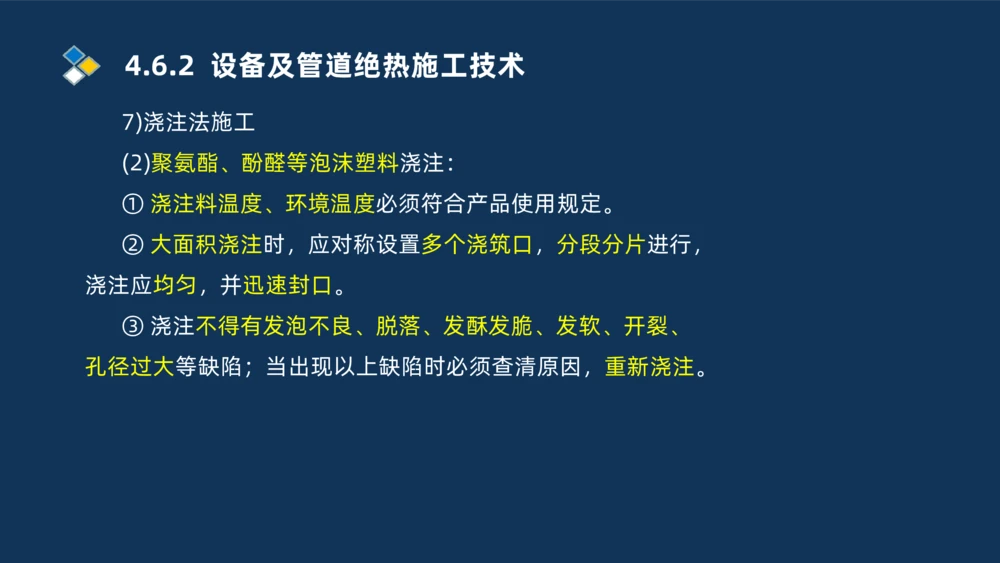 4.6.2 设备及管道绝热施工技术

7)浇注法施工

(2)聚氨酯、酚醛等泡沫塑料浇注：

① 浇注料温度、环境温度必须符合产品使用规定。

② 大面积浇注时，应对称设置多个浇筑口，分段分片进行，浇注应均匀，并迅速封口。

③ 浇注不得有发泡不良、脱落、发酥发脆、发软、开裂、孔径过大等缺陷；当出现以上缺陷时必须查清原因，重新浇注。